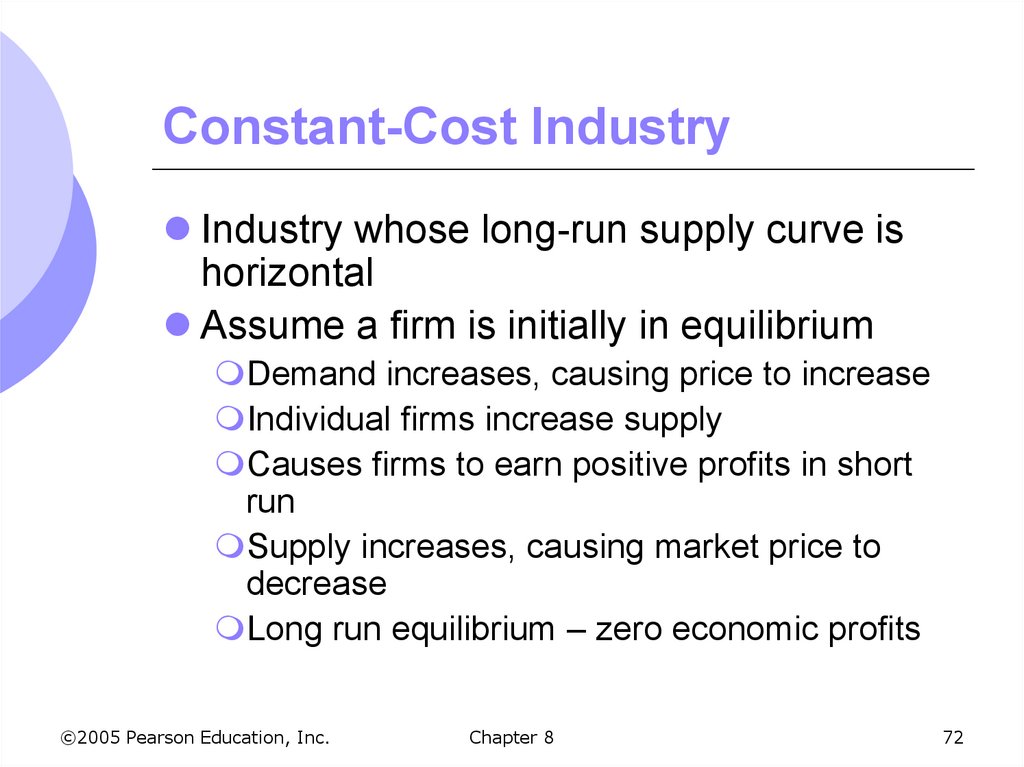 Constant-Cost Industry

Industry whose long-run supply curve is horizontal

Assume a firm is initially in equilibrium

Demand increases, causing price to increase

Individual firms increase supply

Causes firms to earn positive profits in short run

Supply increases, causing market price to decrease

Long run equilibrium – zero economic profits

©2005 Pearson Education, Inc.

Chapter 8

72